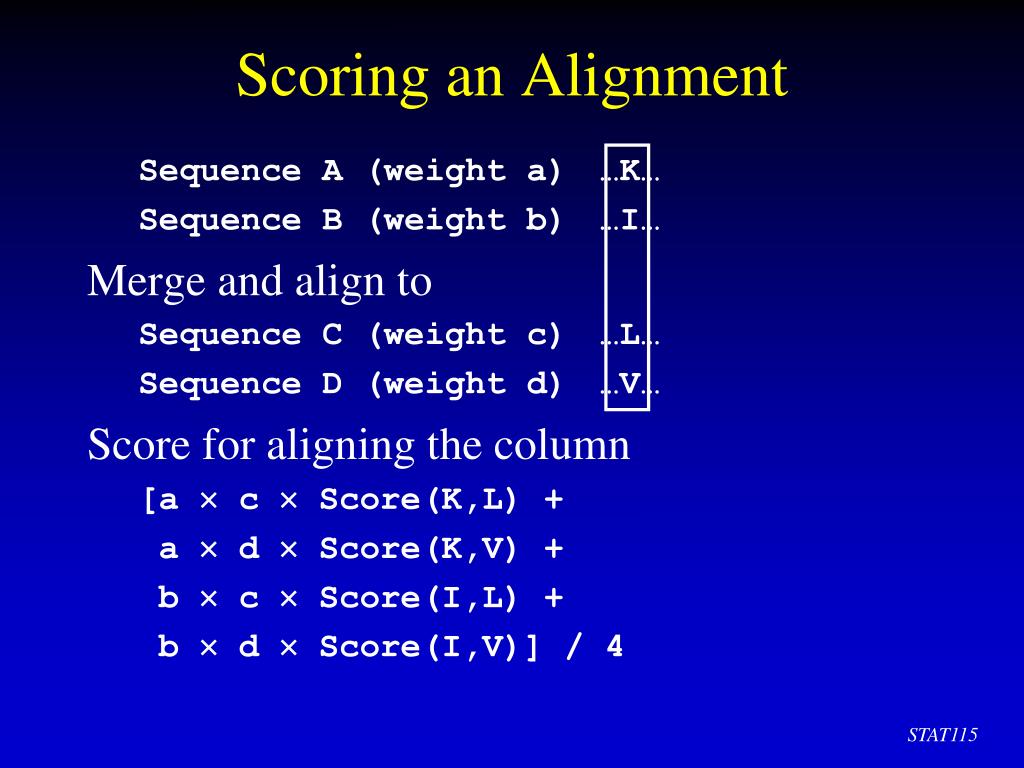 Scoring an Alignment

Sequence A (weight a) …K…

Sequence B (weight b) …I…

Merge and align to

Sequence C (weight c) …L…

Sequence D (weight d) …V…

Score for aligning the column

[a × c × Score(K,L) +
a × d × Score(K,V) +
b × c × Score(I,L) +
b × d × Score(I,V)] / 4

STAT115